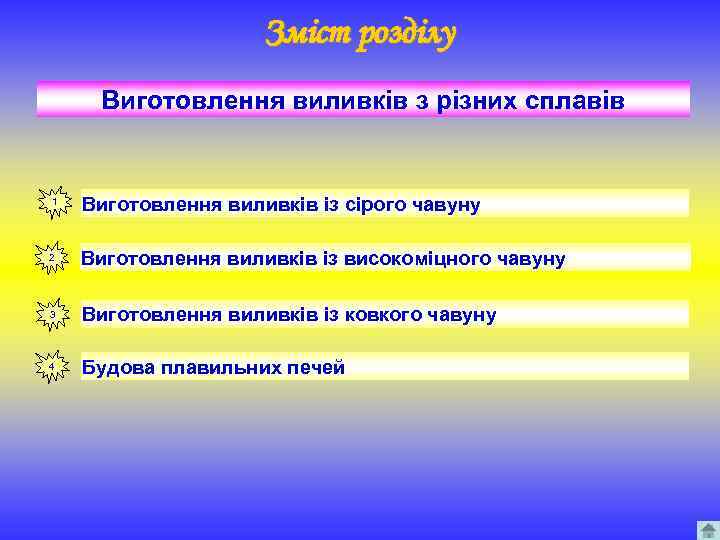 Зміст розділу

Виготовлення виливків з різних сплавів

1 Виготовлення виливків із сірого чавуну

2 Виготовлення виливків із високоміцного чавуну

3 Виготовлення виливків із ковкого чавуну

4 Будова плавильних печей